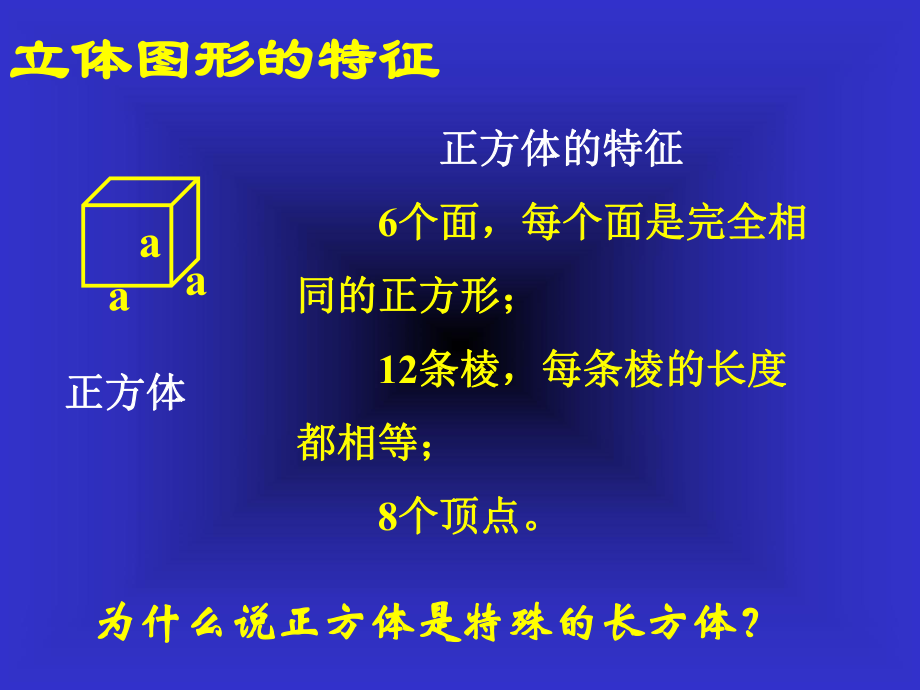 立体图形的特征

a
a
a

正方体

正方体的特征

6个面，每个面是完全相同的正方形；

12条棱，每条棱的长度都相等；

8个顶点。

为什么说正方体是特殊的长方体？